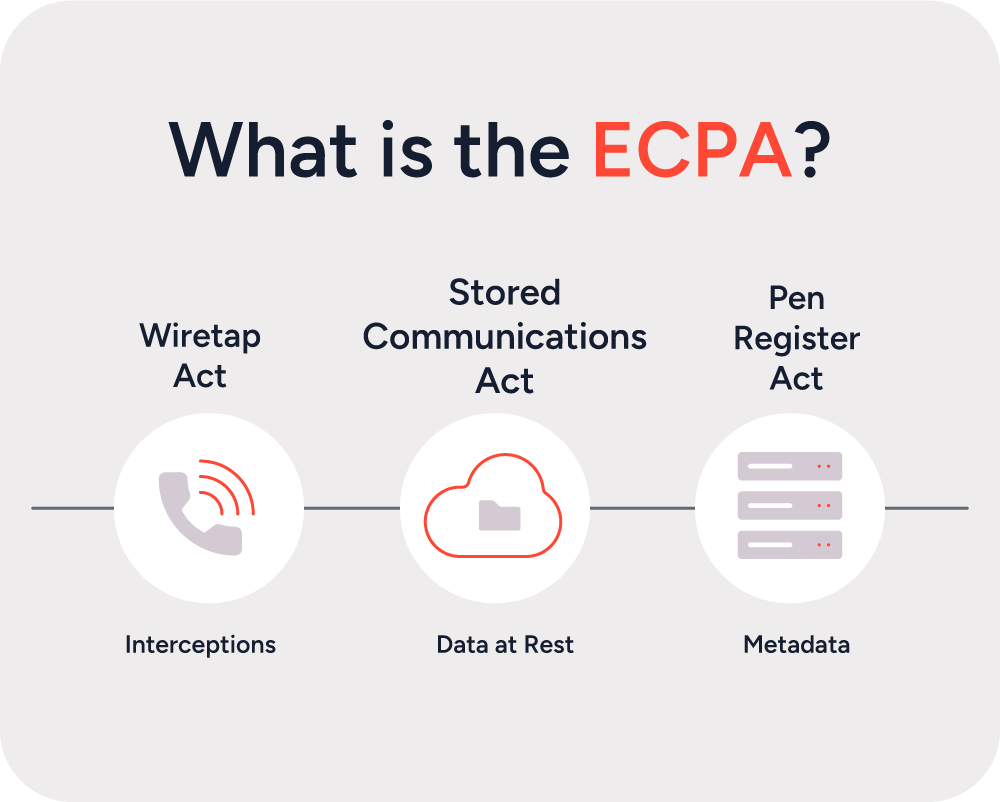 What is the ECPA?

Wiretap Act

Interceptions

Stored Communications Act

Data at Rest

Pen Register Act

Metadata